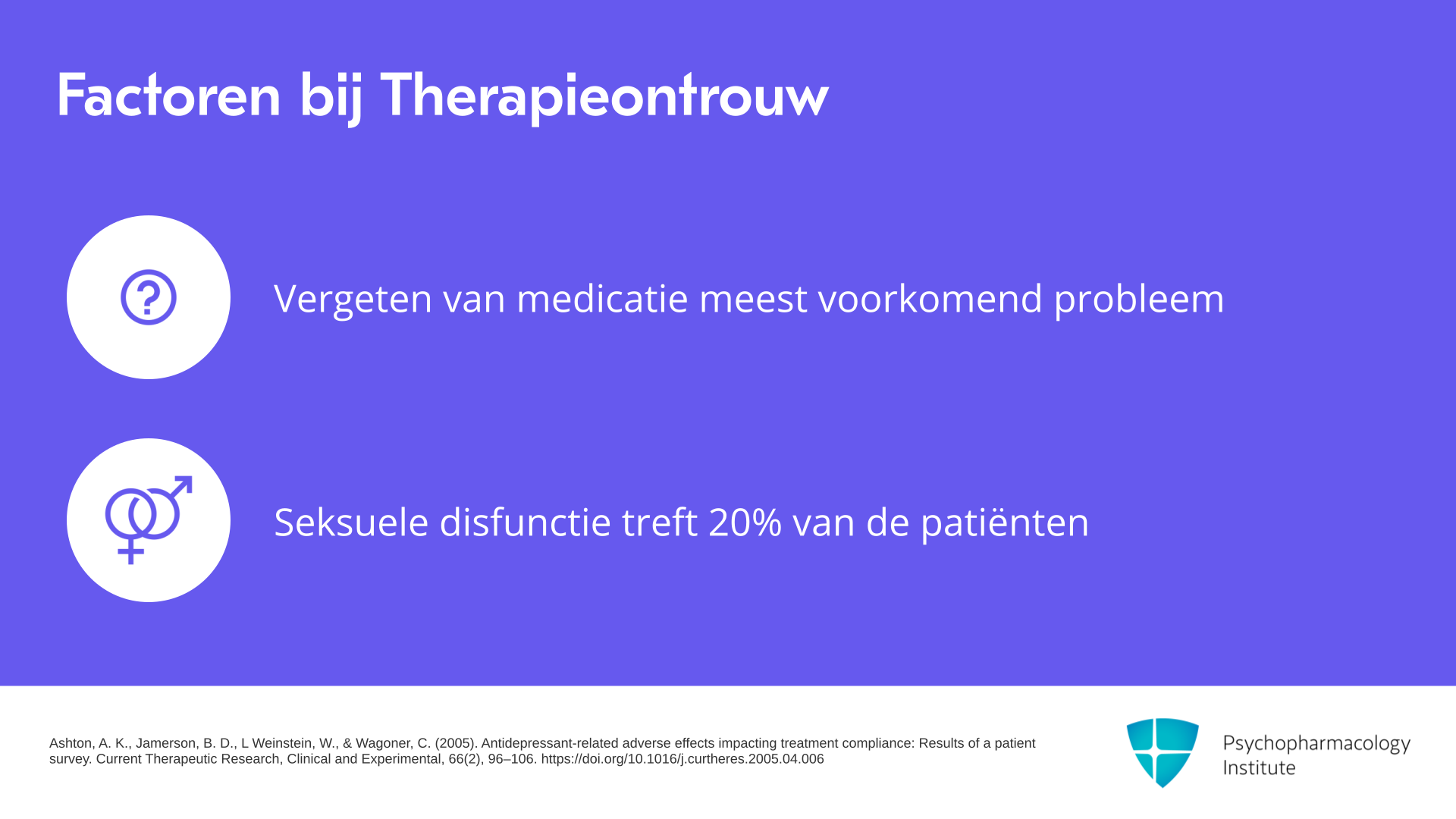 Factoren bij Therapieontrouw

Vergeten van medicatie meest voorkomend probleem

Seksuele disfunctie treft 20% van de patiënten

Ashton, A. K., Jamerson, B. D., L Weinstein, W., & Wagoner, C. (2005). Antidepressant-related adverse effects impacting treatment compliance: Results of a patient survey. Current Therapeutic Research, Clinical and Experimental, 66(2), 96–106. https://doi.org/10.1016/j.curtheres.2005.04.006

Psychopharmacology Institute